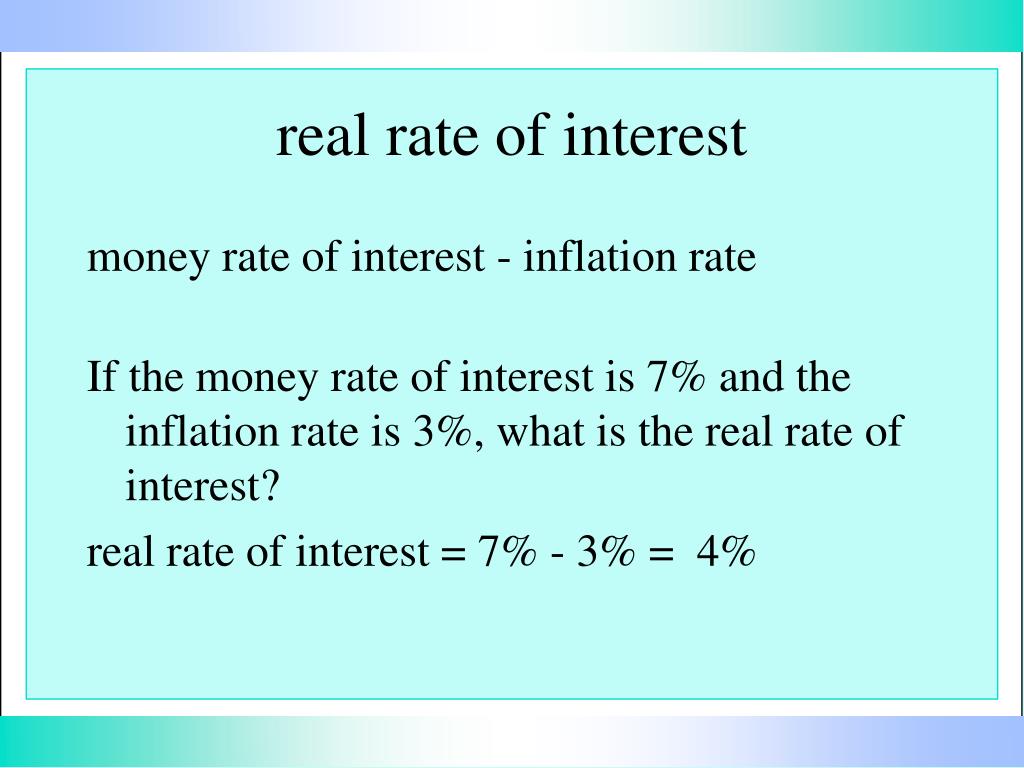 real rate of interest

money rate of interest - inflation rate

If the money rate of interest is 7% and the inflation rate is 3%, what is the real rate of interest?

real rate of interest = 7% - 3% = 4%